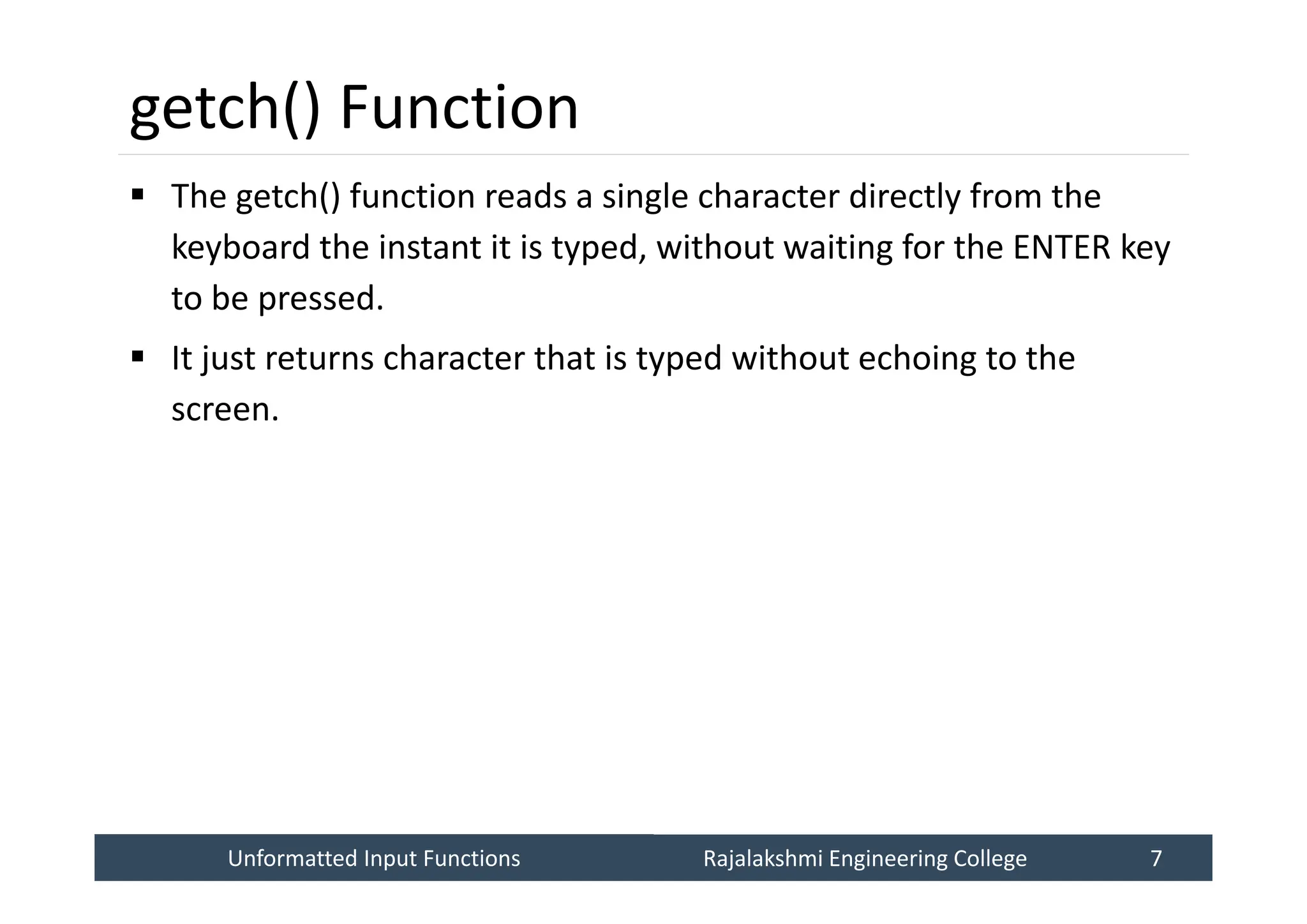 getch() Function

▪ The getch() function reads a single character directly from the keyboard the instant it is typed, without waiting for the ENTER key to be pressed.

▪ It just returns character that is typed without echoing to the screen.

Unformatted Input Functions Rajalakshmi Engineering College 7